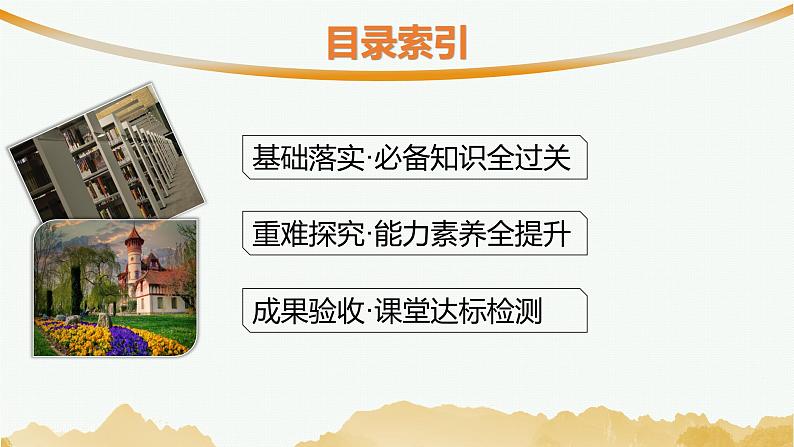 目录索引

基础落实·必备知识全过关

重难探究·能力素养全提升

成果验收·课堂达标检测